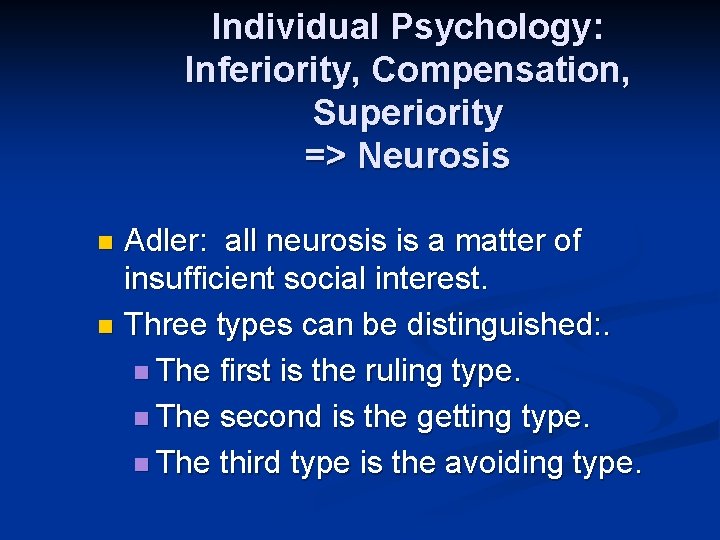 Individual Psychology: Inferiority, Compensation, Superiority => Neurosis

Adler: all neurosis is a matter of insufficient social interest.

Three types can be distinguished:.

The first is the ruling type.

The second is the getting type.

The third type is the avoiding type.